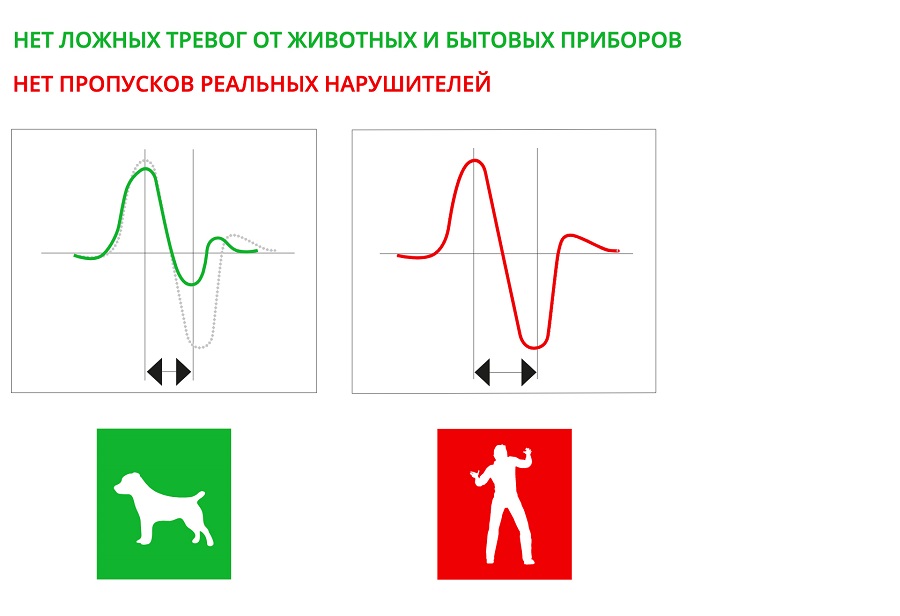 НЕТ ЛОЖНЫХ ТРЕВОГ ОТ ЖИВОТНЫХ И БЫТОВЫХ ПРИБОРОВ

НЕТ ПРОПУСКОВ РЕАЛЬНЫХ НАРУШИТЕЛЕЙ